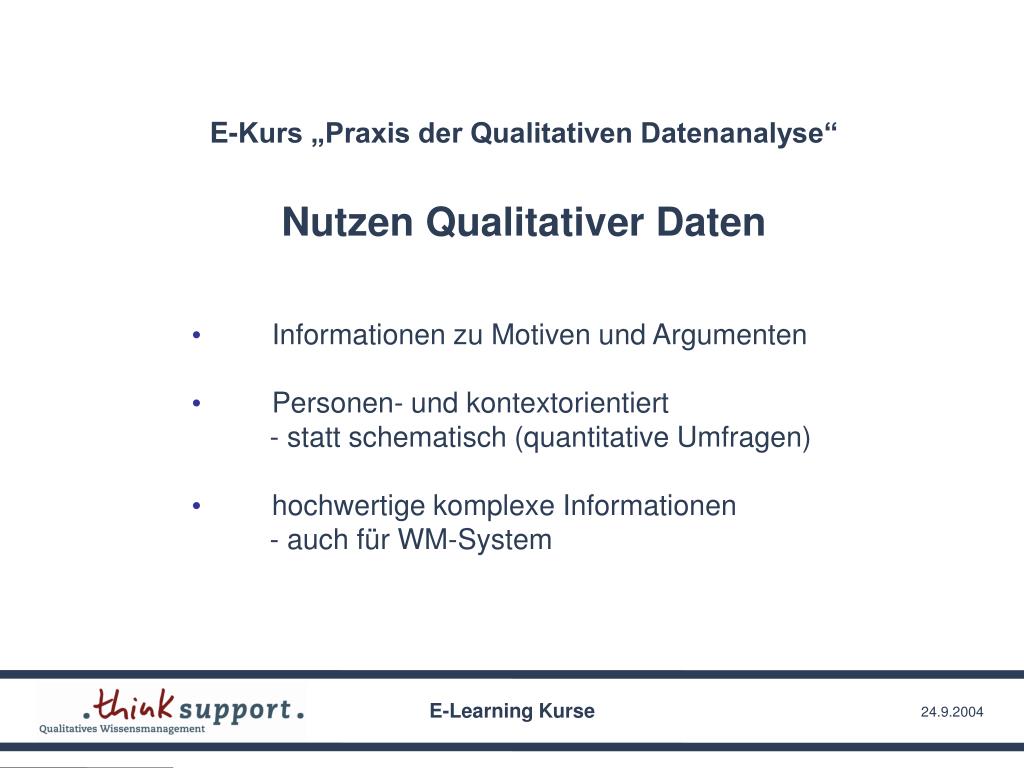 E-Kurs „Praxis der Qualitativen Datenanalyse“

Nutzen Qualitativer Daten

• Informationen zu Motiven und Argumenten

• Personen- und kontextorientiert
- statt schematisch (quantitative Umfragen)

• hochwertige komplexe Informationen
- auch für WM-System

.think support.
Qualitatives Wissensmanagement

E-Learning Kurse

24.9.2004